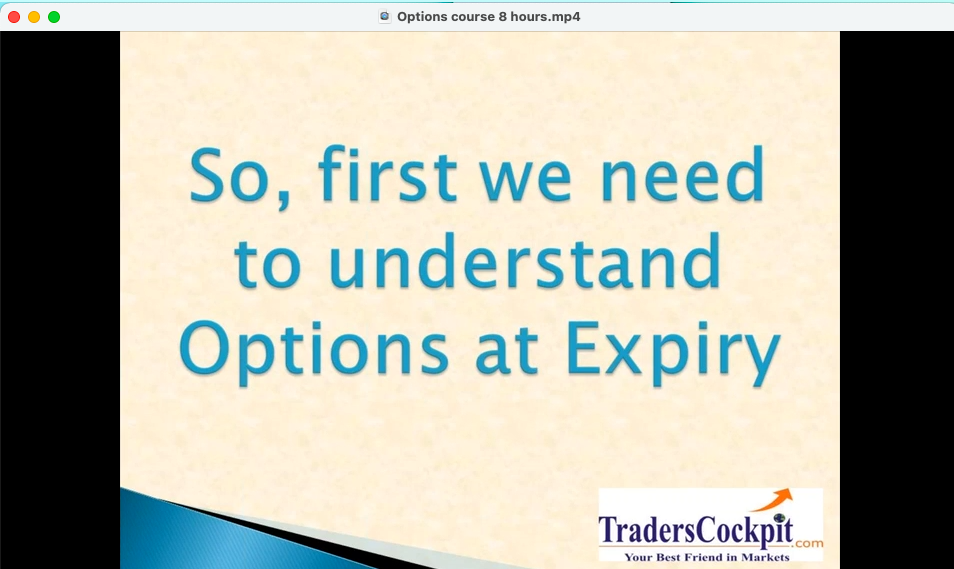 Options course 8 hours.mp4

So, first we need to understand Options at Expiry

TradersCockpit.com
Your Best Friend in Markets